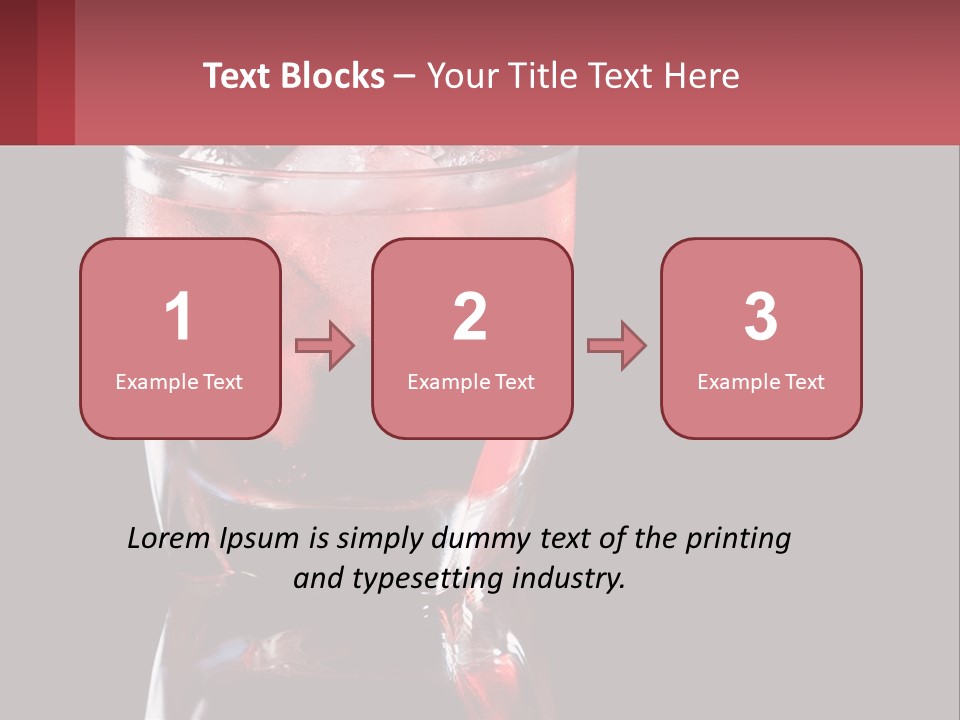 Text Blocks – Your Title Text Here

1
Example Text

2
Example Text

3
Example Text

Lorem Ipsum is simply dummy text of the printing and typesetting industry.